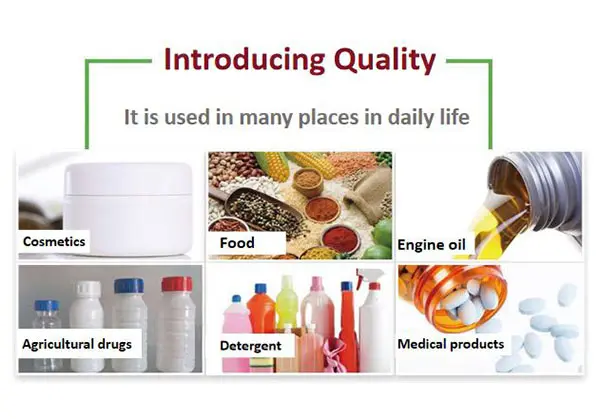 Introducing Quality

It is used in many places in daily life

Cosmetics

Food

Engine oil

Agricultural drugs

Detergent

Medical products